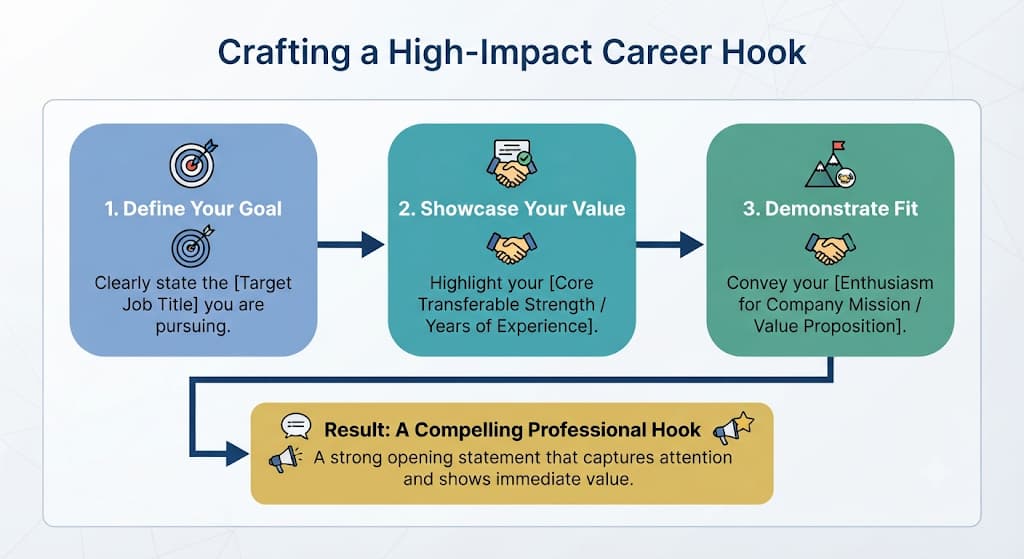 Crafting a High-Impact Career Hook

1. Define Your Goal

Clearly state the [Target Job Title] you are pursuing.

2. Showcase Your Value

Highlight your [Core Transferable Strength / Years of Experience].

3. Demonstrate Fit

Convey your [Enthusiasm for Company Mission / Value Proposition].

Result: A Compelling Professional Hook

A strong opening statement that captures attention and shows immediate value.